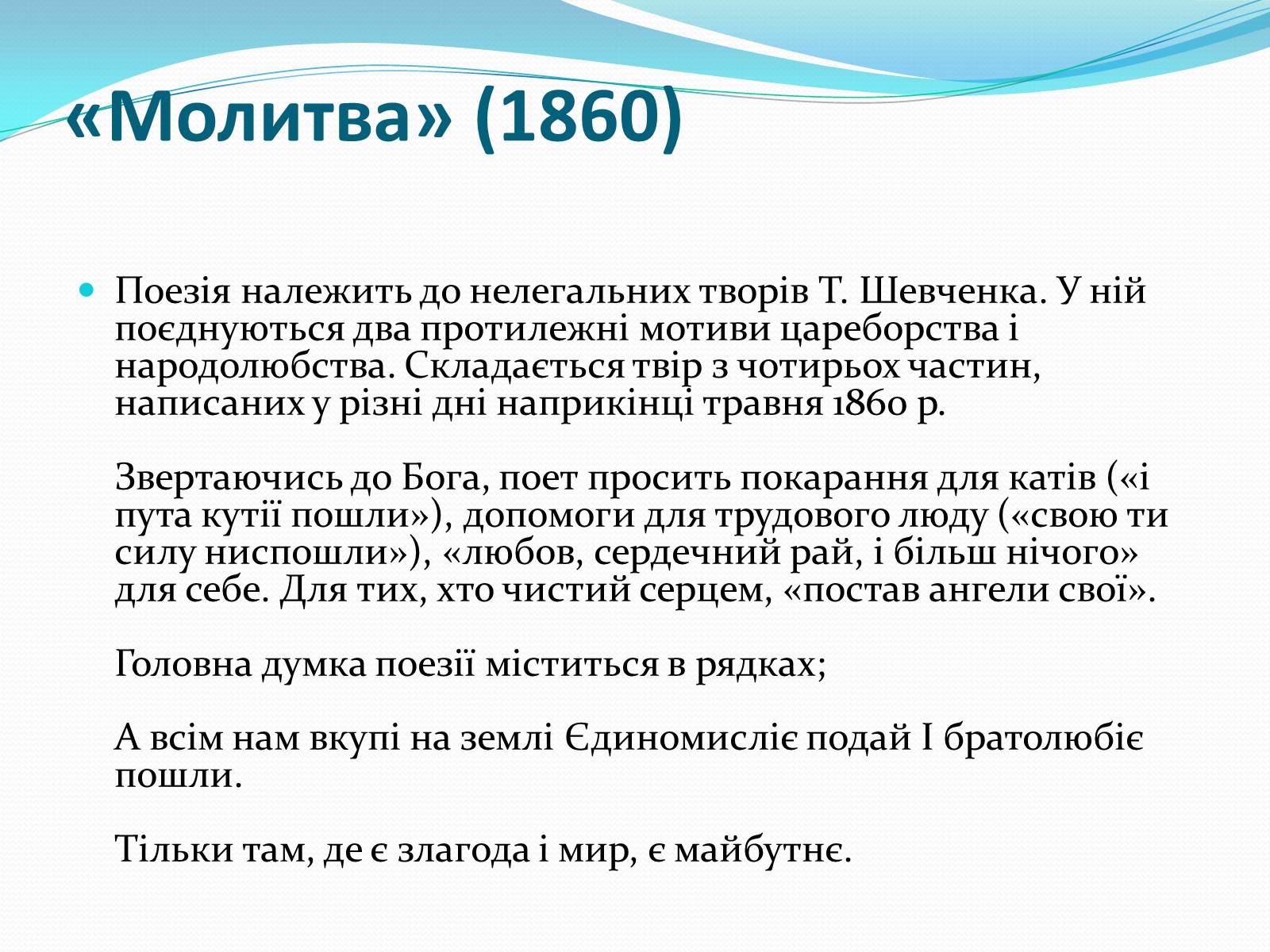 «Молитва» (1860)

Поезія належить до нелегальних творів Т. Шевченка. У ній поєднуються два протилежні мотиви цареборства і народолюбства. Складається твір з чотирьох частин, написаних у різні дні наприкінці травня 1860 р.

Звертаючись до Бога, поет просить покарання для катів («і пута кутії пошли»), допомоги для трудового люду («свою ти силу ниспошли»), «любов, сердечний рай, і більш нічого» для себе. Для тих, хто чистий серцем, «постав ангели свої».

Головна думка поезії міститься в рядках;

А всім нам вкупі на землі Єдиномисліє подай І братолюбіє пошли.

Тільки там, де є злагода і мир, є майбутнє.